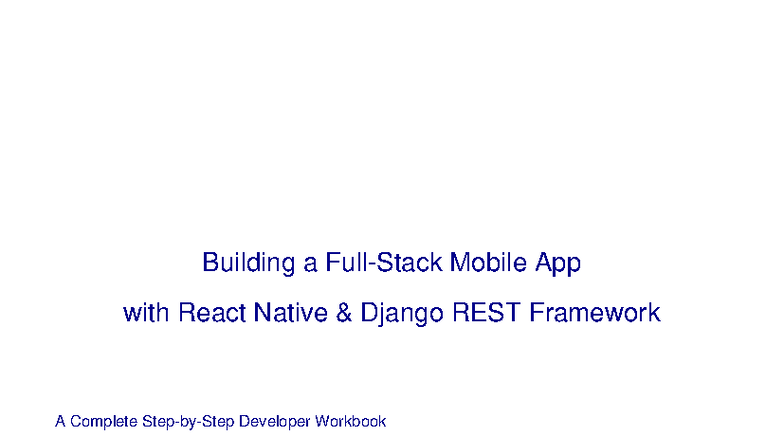 Building a Full-Stack Mobile App
with React Native & Django REST Framework

A Complete Step-by-Step Developer Workbook